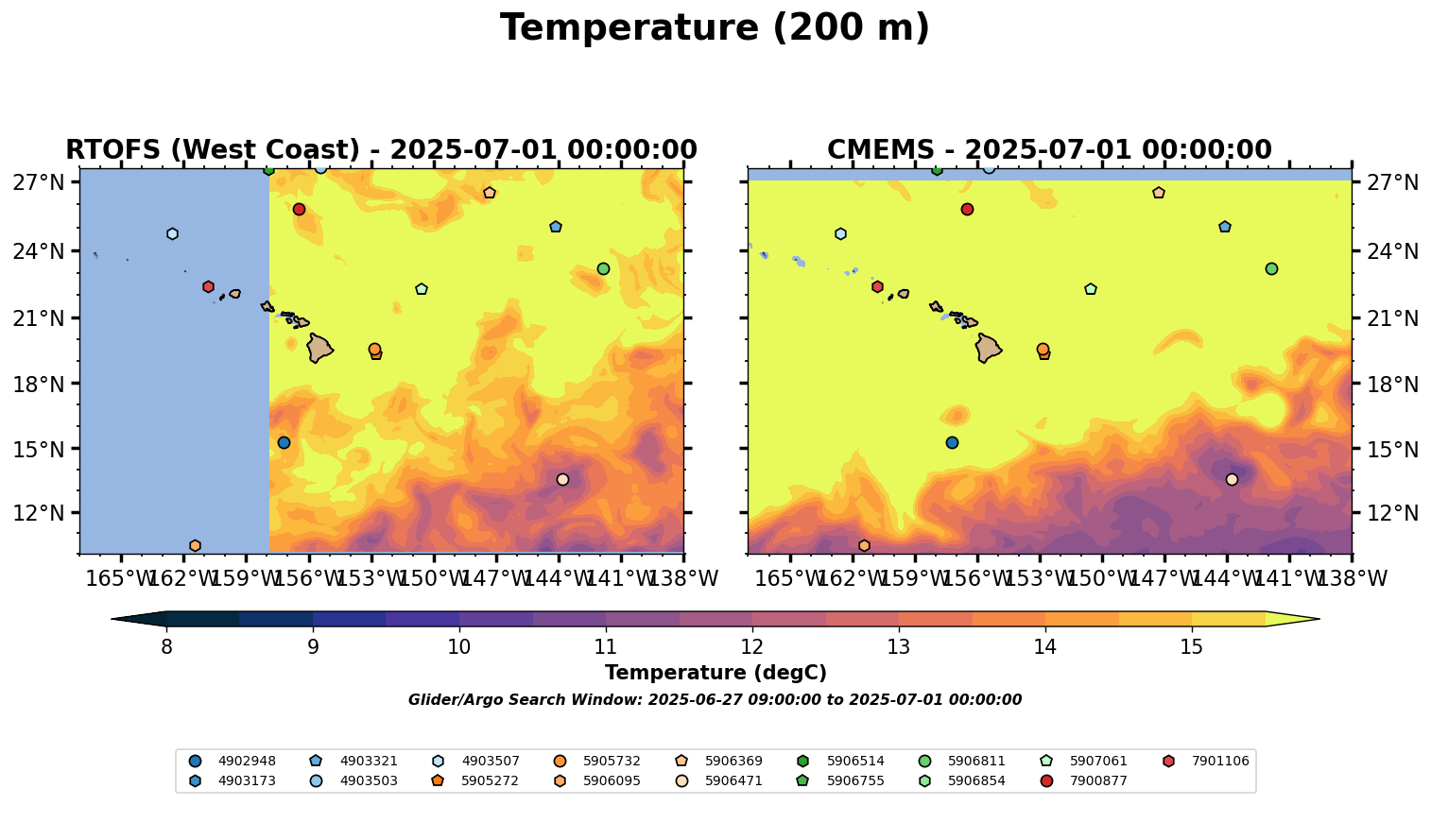 Temperature (200 m)

RTOFS (West Coast) - 2025-07-01 00:00:00

27°N
24°N
21°N
18°N
15°N
12°N

165°W 162°W 159°W 156°W 153°W 150°W 147°W 144°W 141°W 138°W

CMEMS - 2025-07-01 00:00:00

27°N
24°N
21°N
18°N
15°N
12°N

165°W 162°W 159°W 156°W 153°W 150°W 147°W 144°W 141°W 138°W

8 9 10 11 12 13 14 15

Temperature (degC)

Glider/Argo Search Window: 2025-06-27 09:00:00 to 2025-07-01 00:00:00

4902948
4903173
4903321
4903503
4903507
5905272
5905732
5906095
5906369
5906471
5906514
5906755
5906811
5906854
5907061
7900877
7901106